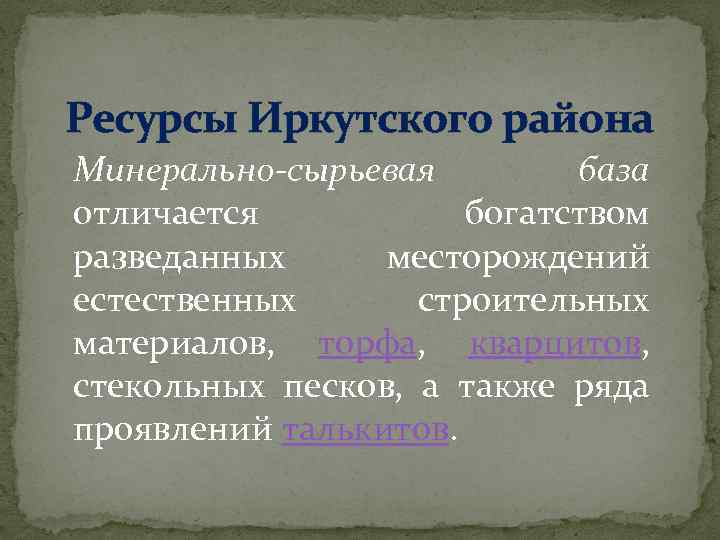 Ресурсы Иркутского района

Минерально-сырьевая база отличается богатством разведанных месторождений естественных строительных материалов, торфа, кварцитов, стекольных песков, а также ряда проявлений талькитов.